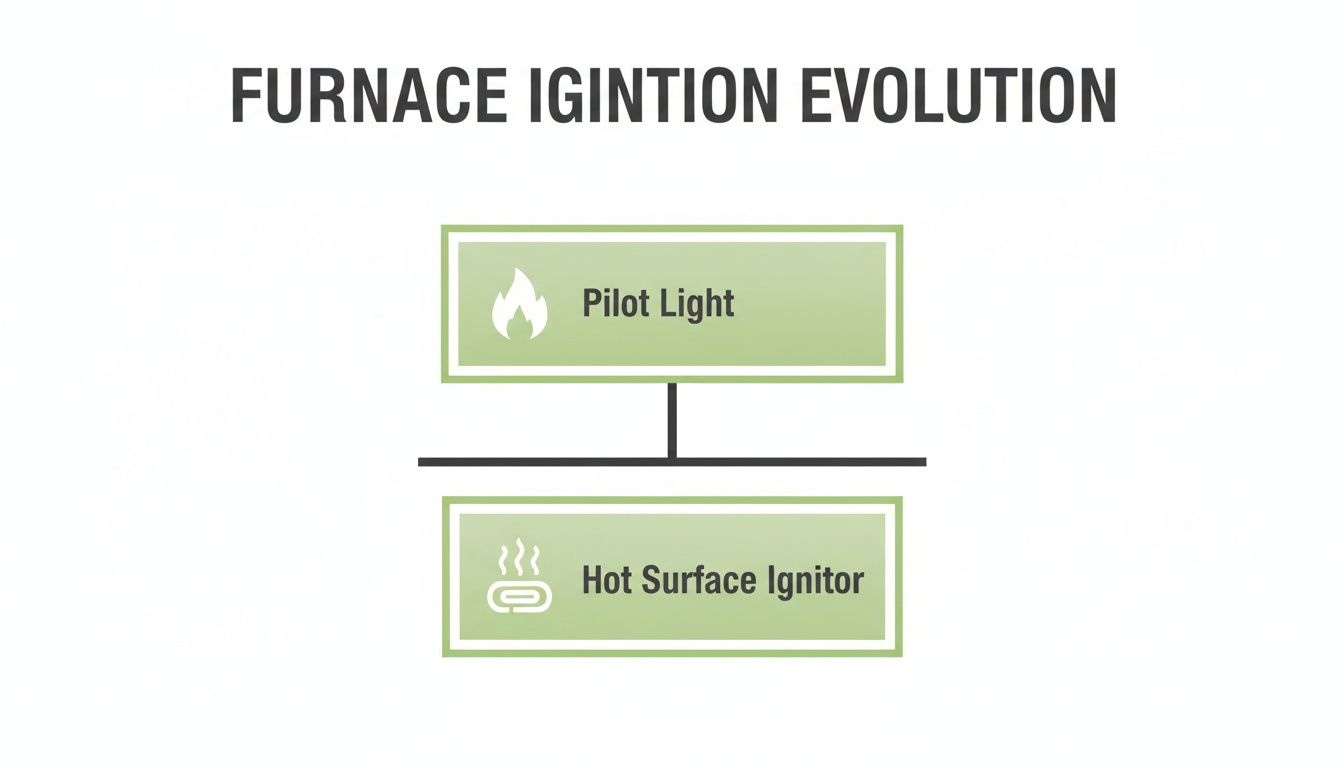 FURNACE IGINTION EVOLUTION

Pilot Light

Hot Surface Ignitor